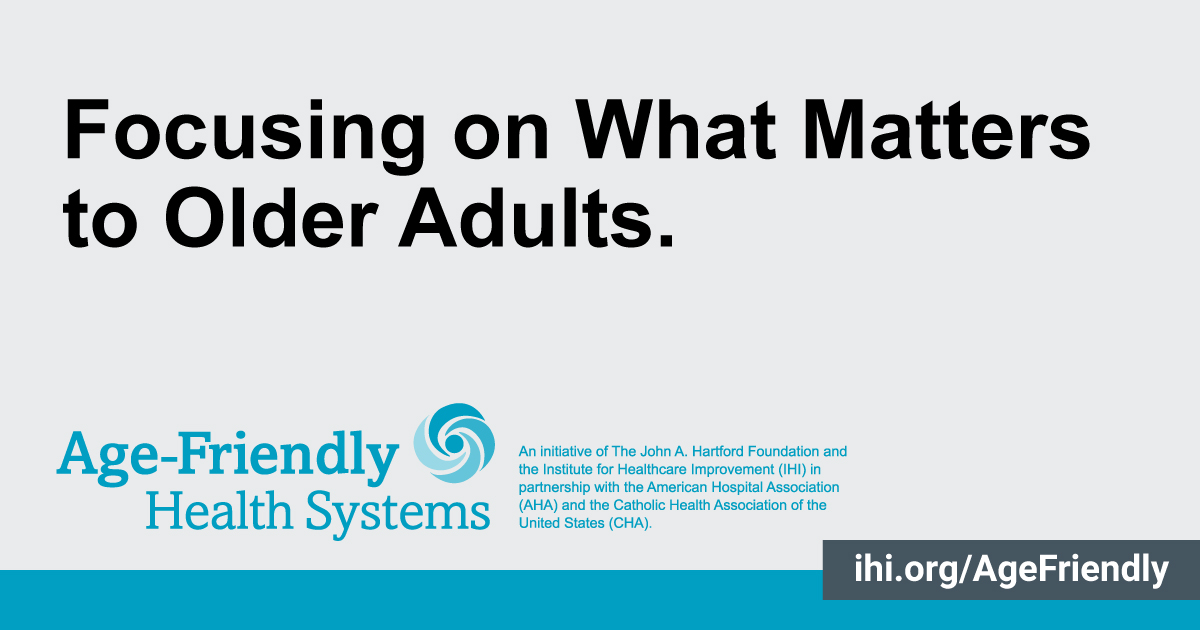 Focusing on What Matters to Older Adults.

Age-Friendly
Health Systems

An initiative of The John A. Hartford Foundation and the Institute for Healthcare Improvement (IHI) in partnership with the American Hospital Association (AHA) and the Catholic Health Association of the United States (CHA).

ihi.org/AgeFriendly